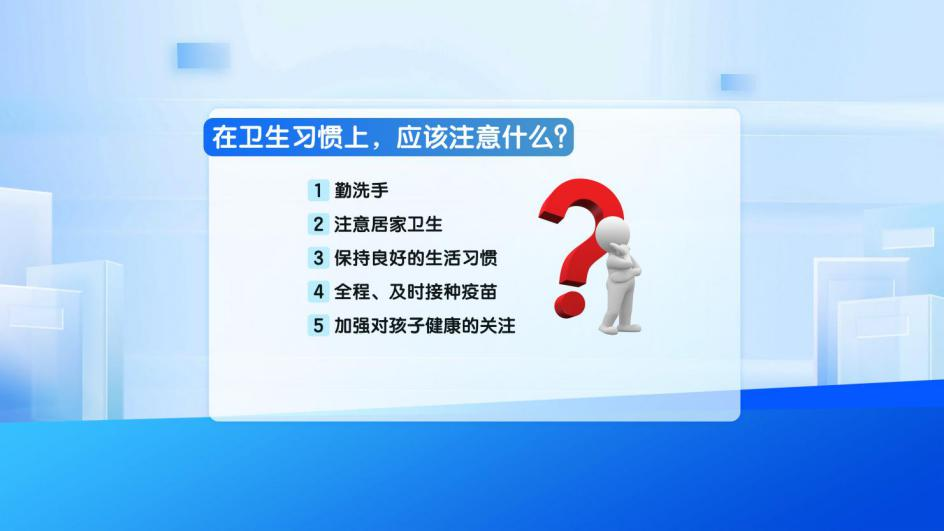 在卫生习惯上，应该注意什么？

1 勤洗手
2 注意居家卫生
3 保持良好的生活习惯
4 全程、及时接种疫苗
5 加强对孩子健康的关注